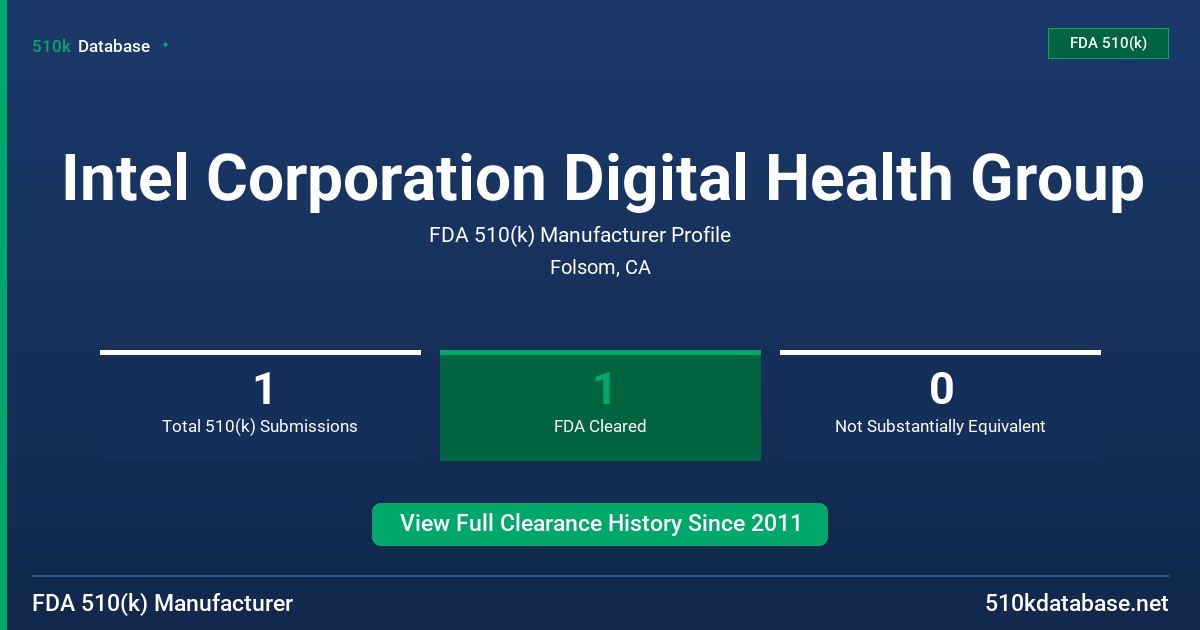 510k Database

FDA 510(k)

Intel Corporation Digital Health Group

FDA 510(k) Manufacturer Profile

Folsom, CA

1
Total 510(k) Submissions

1
FDA Cleared

0
Not Substantially Equivalent

View Full Clearance History Since 2011

FDA 510(k) Manufacturer

510kdatabase.net